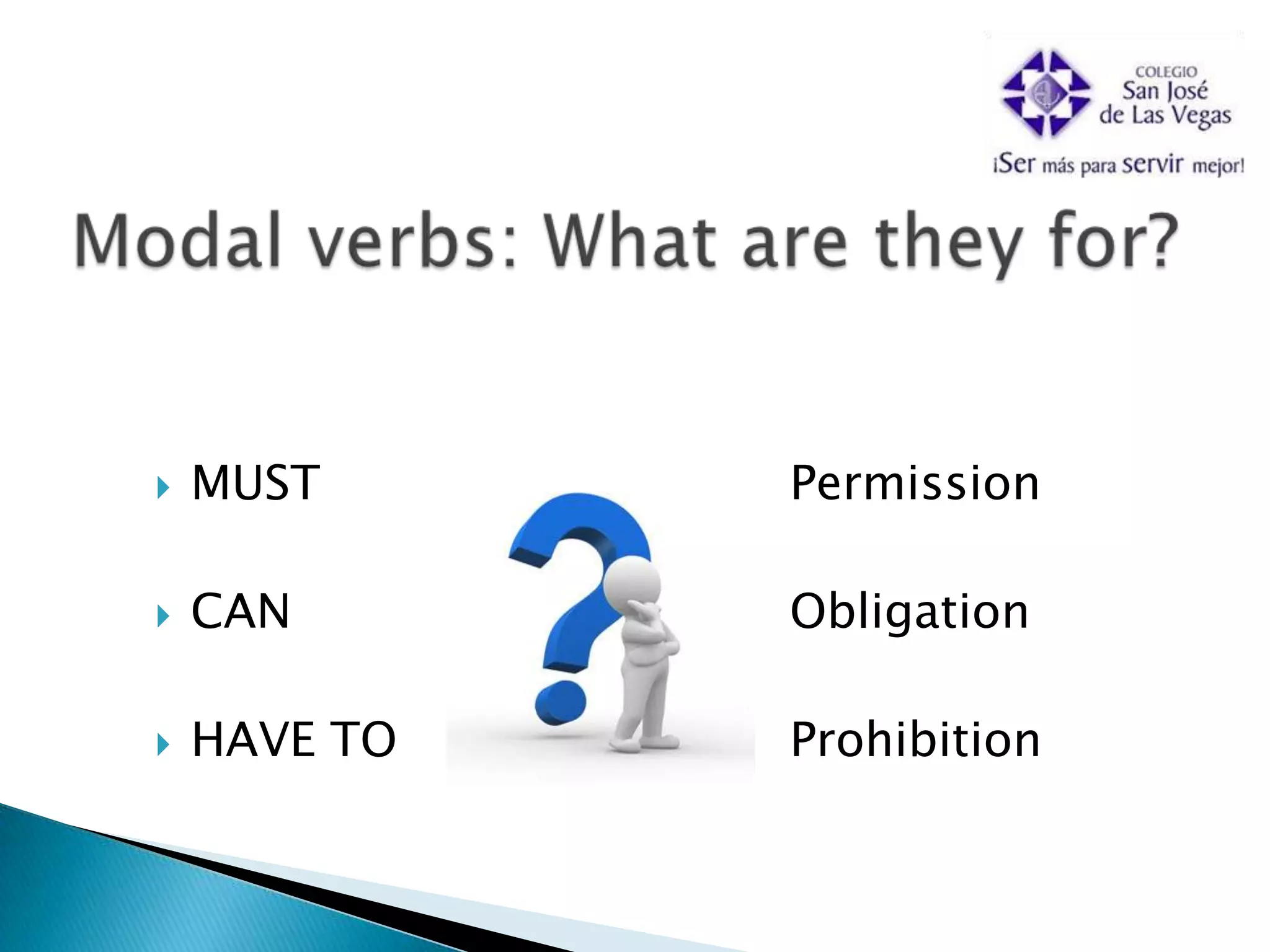 COLEGIO
San José
de Las Vegas
¡Ser más para servir mejor!

Modal verbs: What are they for?

MUST

CAN

HAVE TO

Permission

Obligation

Prohibition